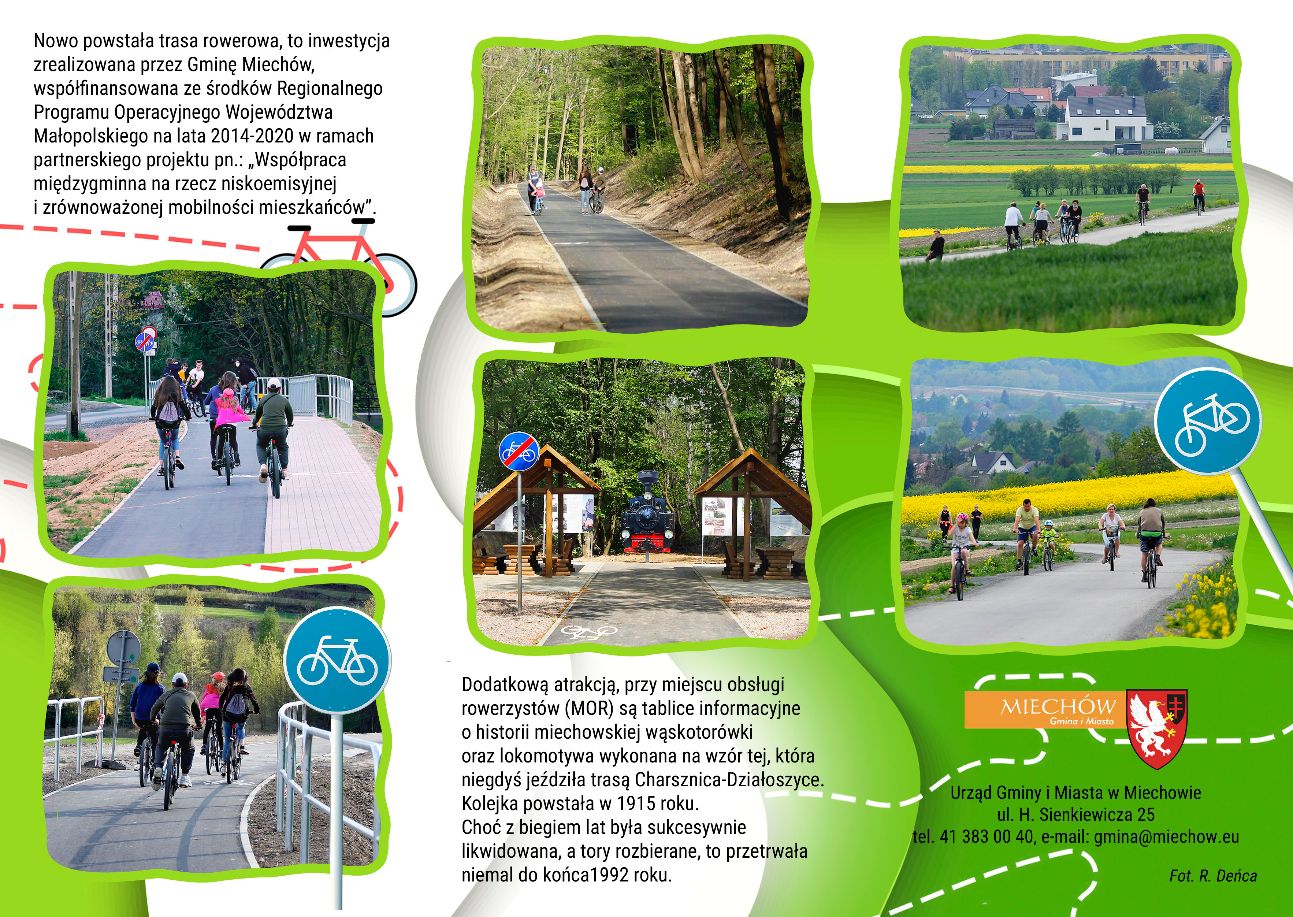 Nowo powstała trasa rowerowa, to inwestycja zrealizowana przez Gminę Miechów, współfinansowana ze środków Regionalnego Programu Operacyjnego Województwa Małopolskiego na lata 2014-2020 w ramach partnerskiego projektu pn.: „Współpraca międzygminna na rzecz niskoemisyjnej i zrównoważonej mobilności mieszkańców”.

Dodatkową atrakcją, przy miejscu obsługi rowerzystów (MOR) są tablice informacyjne o historii miechowskiej wąskotorówki oraz lokomotywa wykonana na wzór tej, która niegdyś jeździła trasą Charsznica-Działoszyce. Kolejka powstała w 1915 roku. Choć z biegiem lat była sukcesywnie likwidowana, a tory rozbierane, to przetrwała niemal do końca1992 roku.

MIECHÓW Gmina i Miasto

Urząd Gminy i Miasta w Miechowie
ul. H. Sienkiewicza 25
tel. 41 383 00 40, e-mail: gmina@miechow.eu

Fot. R. Deńca